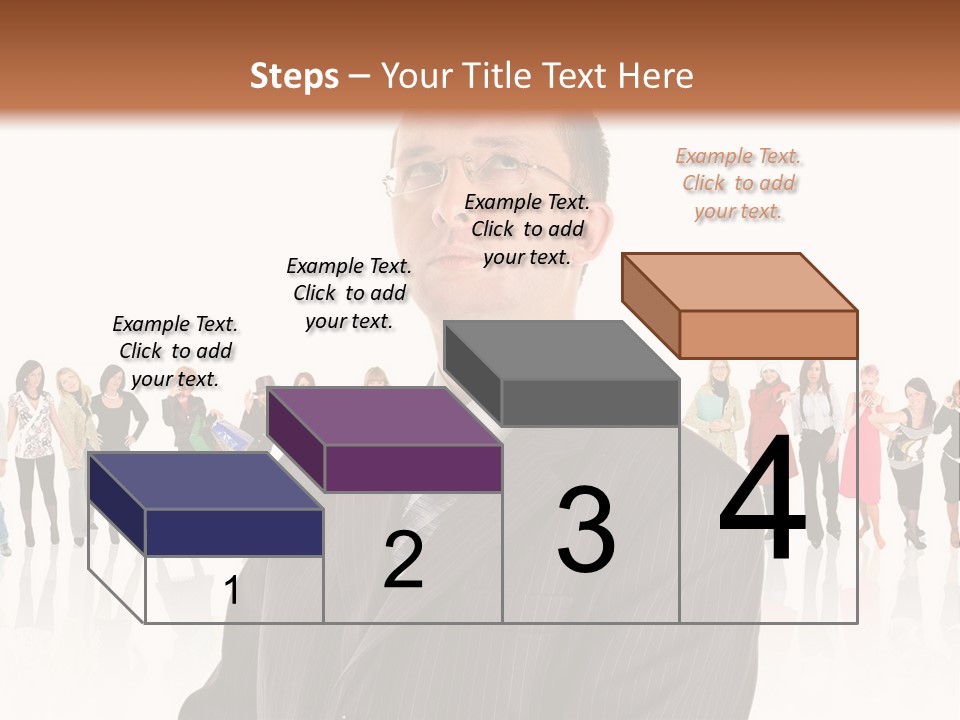 Steps – Your Title Text Here

Example Text. Click to add your text.

Example Text. Click to add your text.

Example Text. Click to add your text.

Example Text. Click to add your text.

1

2

3

4